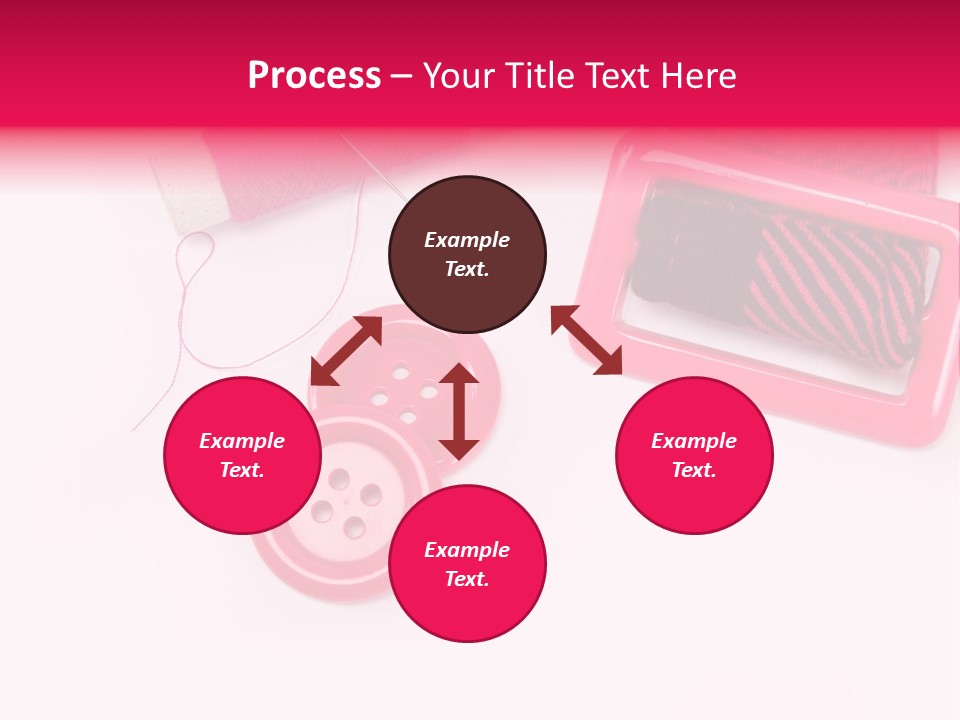 Process – Your Title Text Here

Example Text.

Example Text.

Example Text.

Example Text.